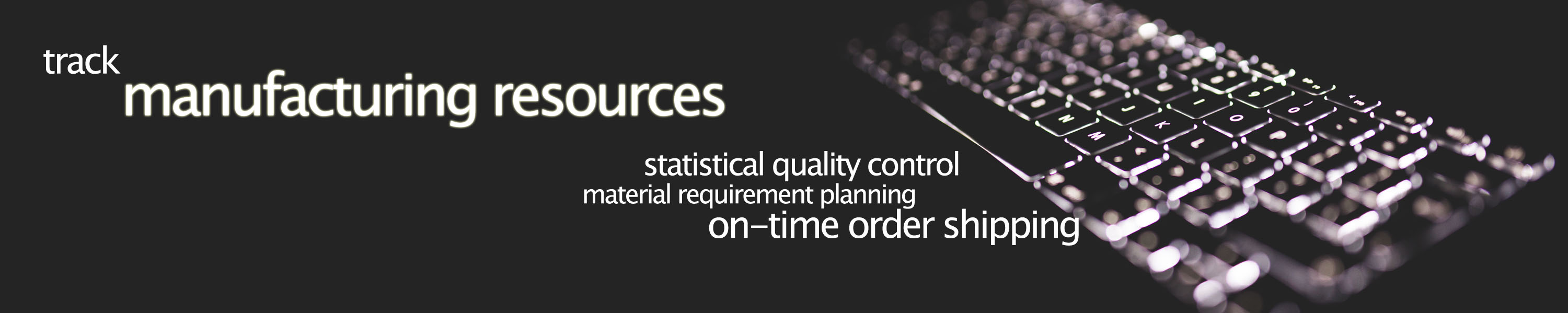 track
manufacturing resources

statistical quality control
material requirement planning
on-time order shipping